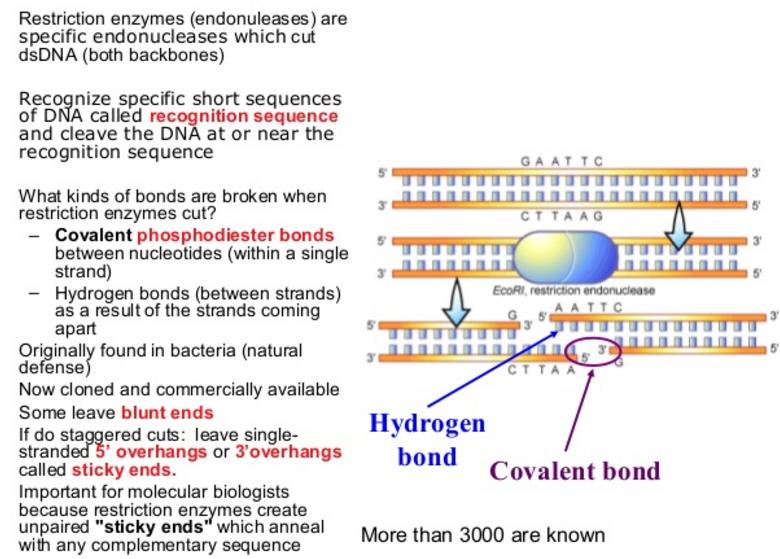 Restriction enzymes (endonuleases) are specific endonucleases which cut dsDNA (both backbones)

Recognize specific short sequences of DNA called recognition sequence and cleave the DNA at or near the recognition sequence

What kinds of bonds are broken when restriction enzymes cut?
– Covalent phosphodiester bonds between nucleotides (within a single strand)
– Hydrogen bonds (between strands) as a result of the strands coming apart

Originally found in bacteria (natural defense)

Now cloned and commercially available

Some leave blunt ends

If do staggered cuts: leave single-stranded 5' overhangs or 3'overhangs called sticky ends.

Important for molecular biologists because restriction enzymes create unpaired "sticky ends" which anneal with any complementary sequence

5' G A A T T C 3'
3' C T T A A G 5'
5' 3'
3' 5'
EcoRI, restriction endonuclease
5' G 3' 5' A A T T C 3'
3' C T T A A 5' 3' G 5'

Hydrogen bond

Covalent bond

More than 3000 are known